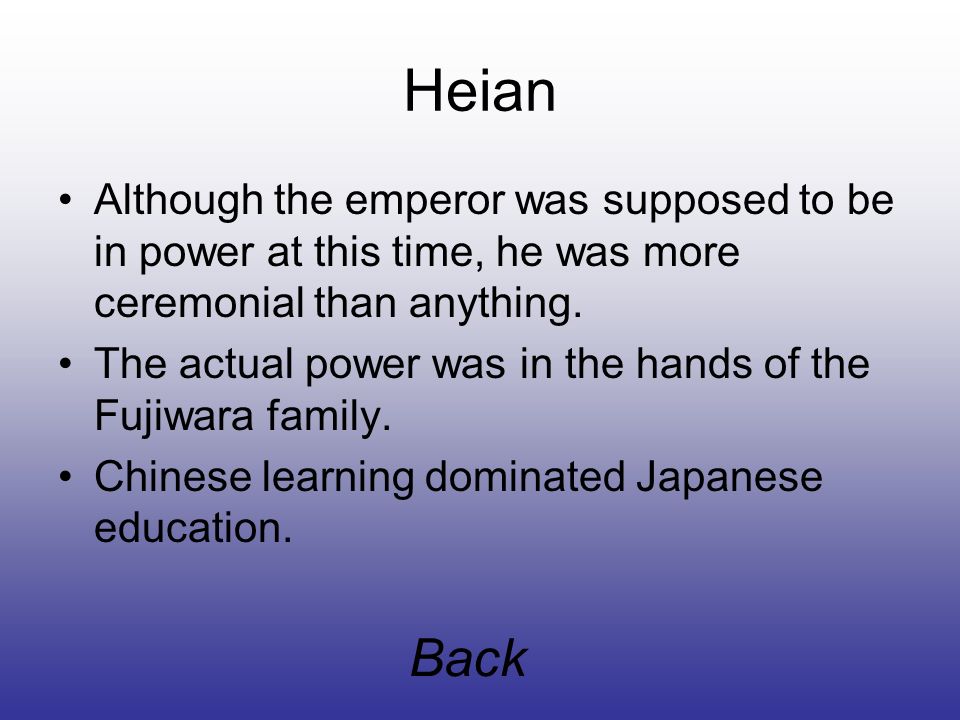 Heian

• Although the emperor was supposed to be in power at this time, he was more ceremonial than anything.
• The actual power was in the hands of the Fujiwara family.
• Chinese learning dominated Japanese education.

Back